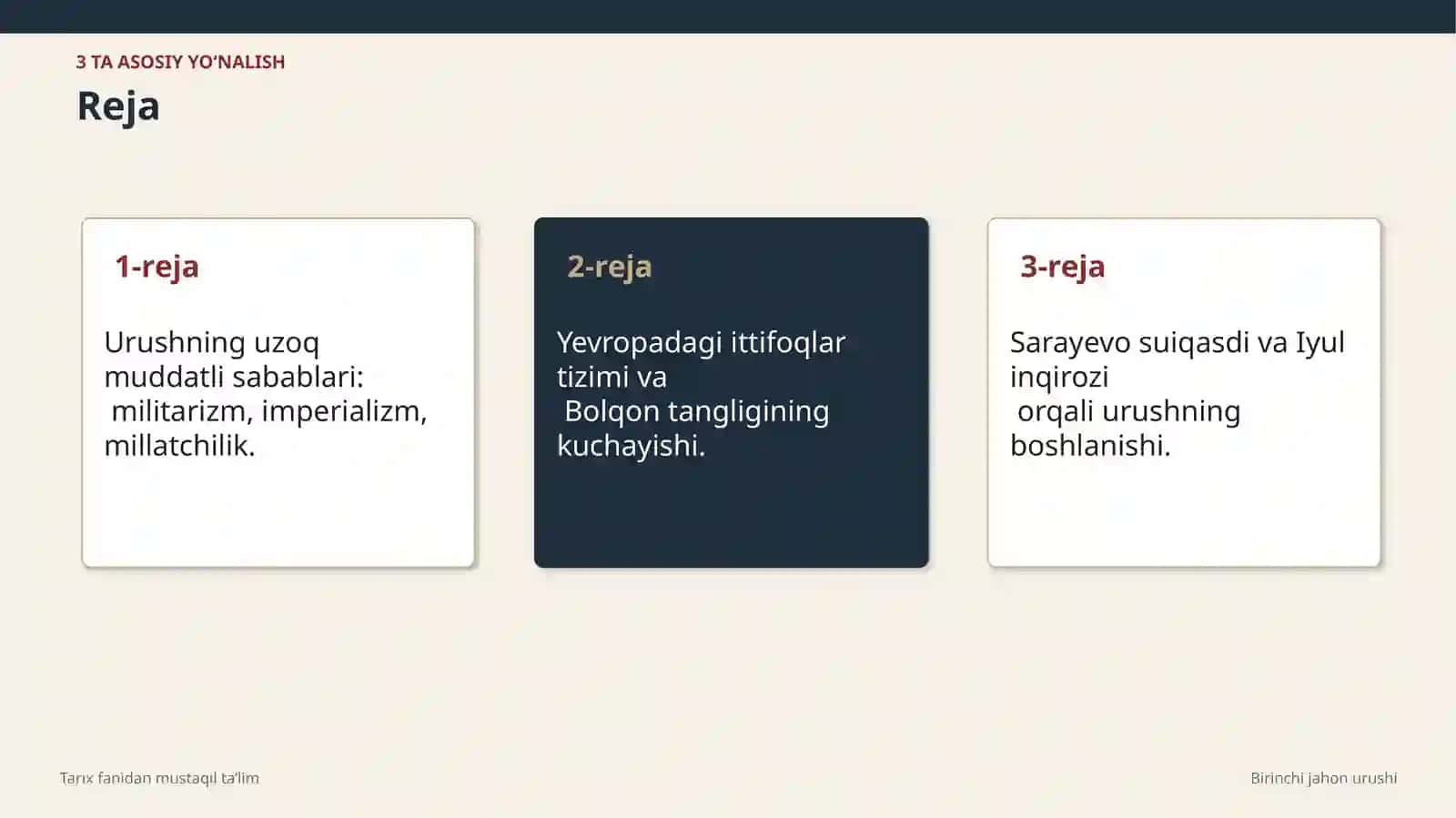 3 TA ASOSIY YO'NALISH

Reja

1-reja

Urushning uzoq muddatli sabablari: militarizm, imperializm, millatchilik.

2-reja

Yevropadagi ittifoqlar tizimi va Bolqon tangligining kuchayishi.

3-reja

Sarayevo suiqasdi va Iyul inqirozi orqali urushning boshlanishi.

Tarıx fanidan mustaqıl ta'lim

Birinchi jahon urushi